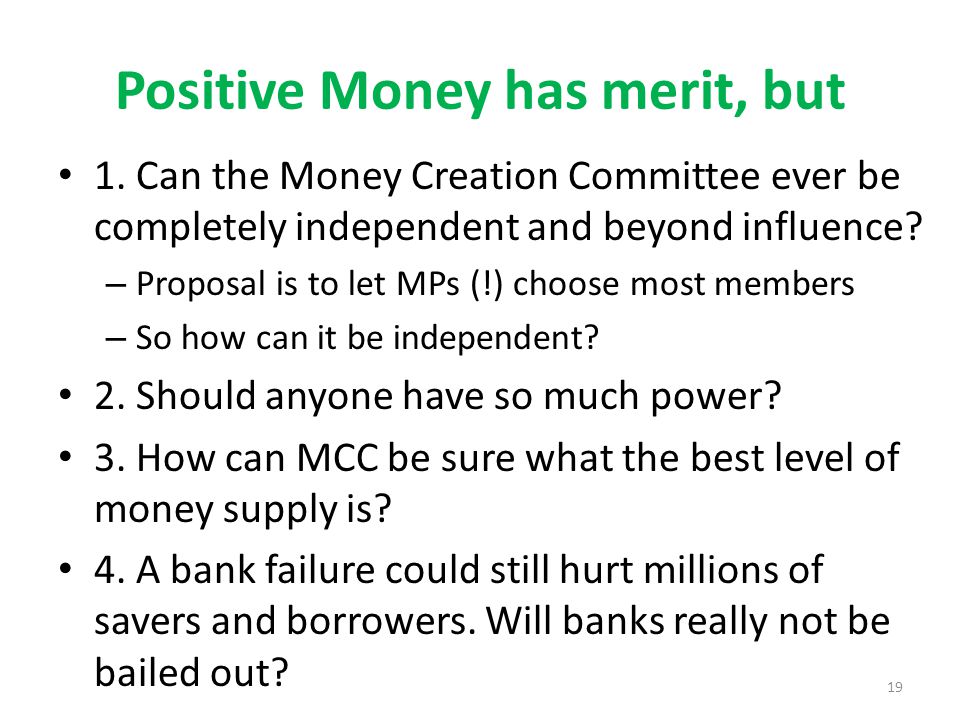 Positive Money has merit, but

• 1. Can the Money Creation Committee ever be completely independent and beyond influence?
– Proposal is to let MPs (!) choose most members
– So how can it be independent?
• 2. Should anyone have so much power?
• 3. How can MCC be sure what the best level of money supply is?
• 4. A bank failure could still hurt millions of savers and borrowers. Will banks really not be bailed out?

19